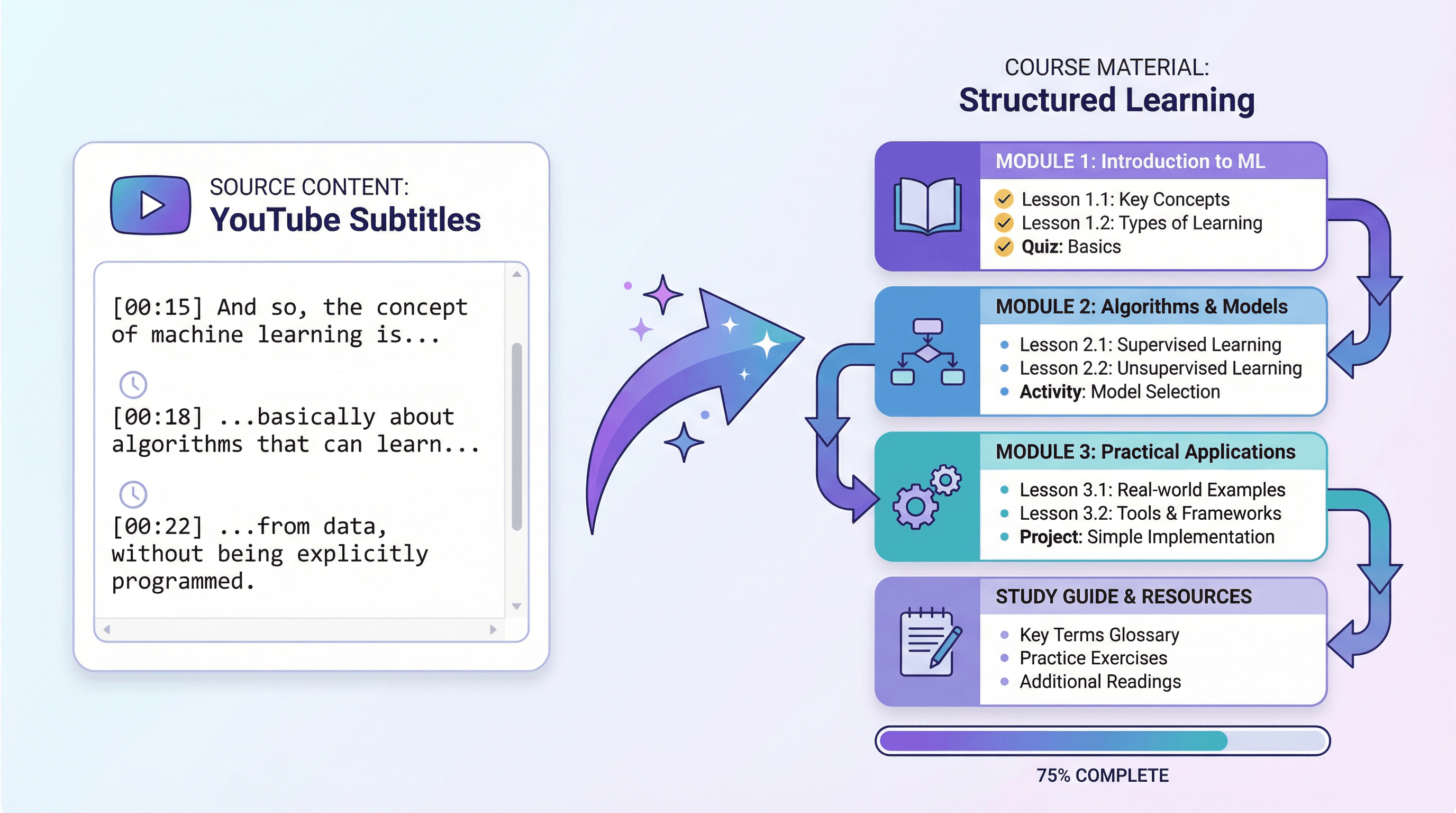 SOURCE CONTENT:
YouTube Subtitles

[00:15] And so, the concept of machine learning is...

[00:18] ...basically about algorithms that can learn...

[00:22] ...from data, without being explicitly programmed.

COURSE MATERIAL:
Structured Learning

MODULE 1: Introduction to ML
Lesson 1.1: Key Concepts
Lesson 1.2: Types of Learning
Quiz: Basics

MODULE 2: Algorithms & Models
Lesson 2.1: Supervised Learning
Lesson 2.2: Unsupervised Learning
Activity: Model Selection

MODULE 3: Practical Applications
Lesson 3.1: Real-world Examples
Lesson 3.2: Tools & Frameworks
Project: Simple Implementation

STUDY GUIDE & RESOURCES
Key Terms Glossary
Practice Exercises
Additional Readings

75% COMPLETE